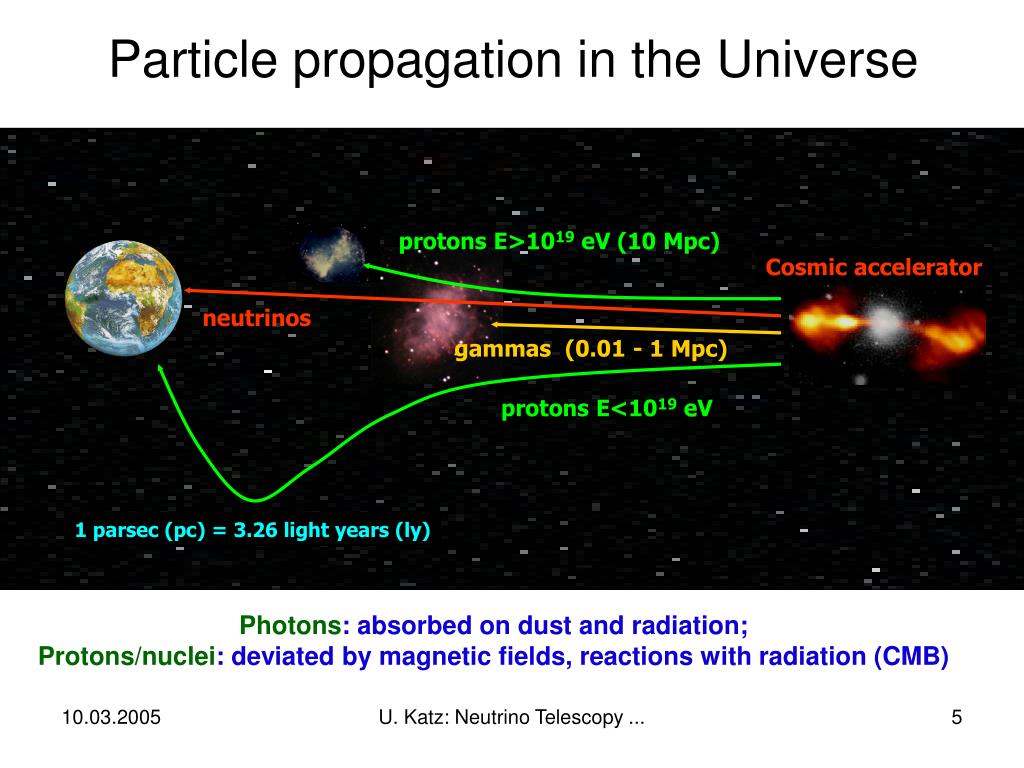 Particle propagation in the Universe

protons E>$10^{19}$ eV (10 Mpc)

Cosmic accelerator

neutrinos

gammas (0.01 - 1 Mpc)

protons E<$10^{19}$ eV

1 parsec (pc) = 3.26 light years (ly)

Photons: absorbed on dust and radiation;
Protons/nuclei: deviated by magnetic fields, reactions with radiation (CMB)

10.03.2005

U. Katz: Neutrino Telescopy ...

5